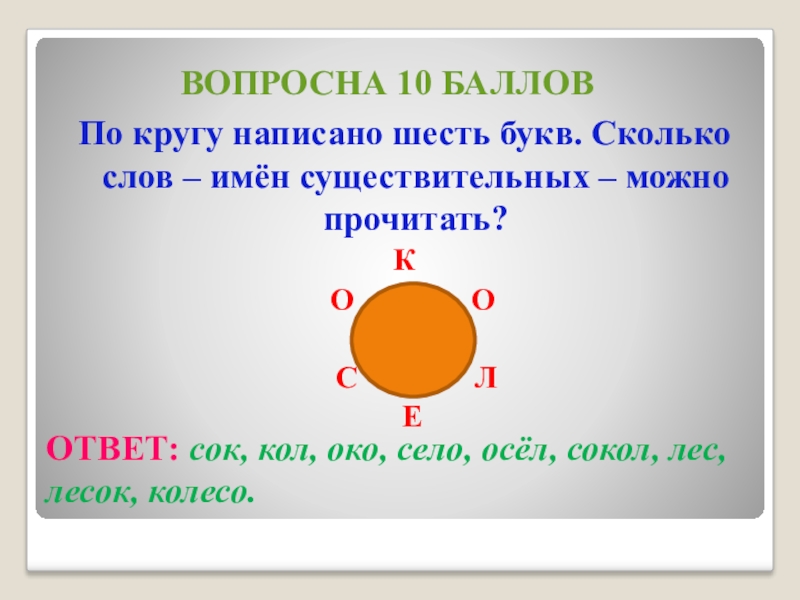 ВОПРОСНА 10 БАЛЛОВ

По кругу написано шесть букв. Сколько слов – имён существительных – можно прочитать?

К
О О
С Л
Е

ОТВЕТ: сок, кол, око, село, осёл, сокол, лес, лесок, колесо.